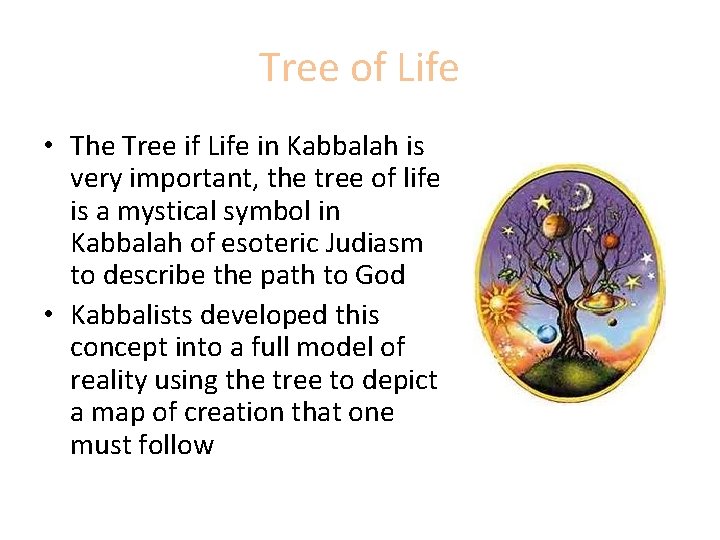 Tree of Life

• The Tree if Life in Kabbalah is very important, the tree of life is a mystical symbol in Kabbalah of esoteric Judiasm to describe the path to God
• Kabbalists developed this concept into a full model of reality using the tree to depict a map of creation that one must follow